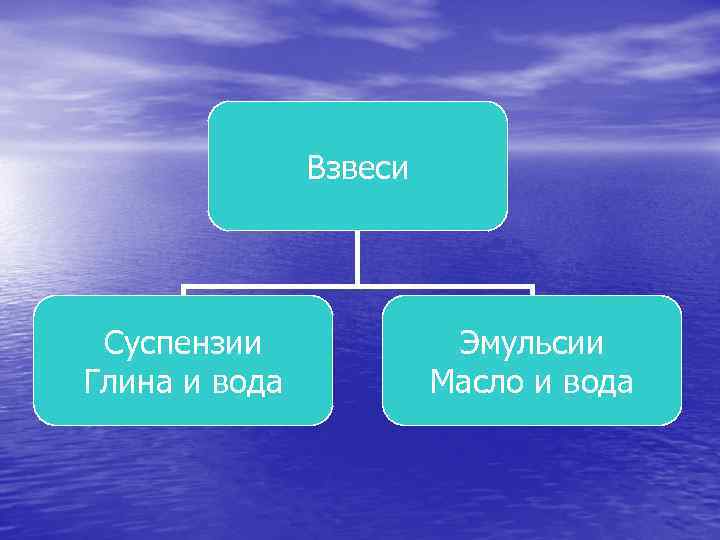 Взвеси

Суспензии
Глина и вода

Эмульсии
Масло и вода